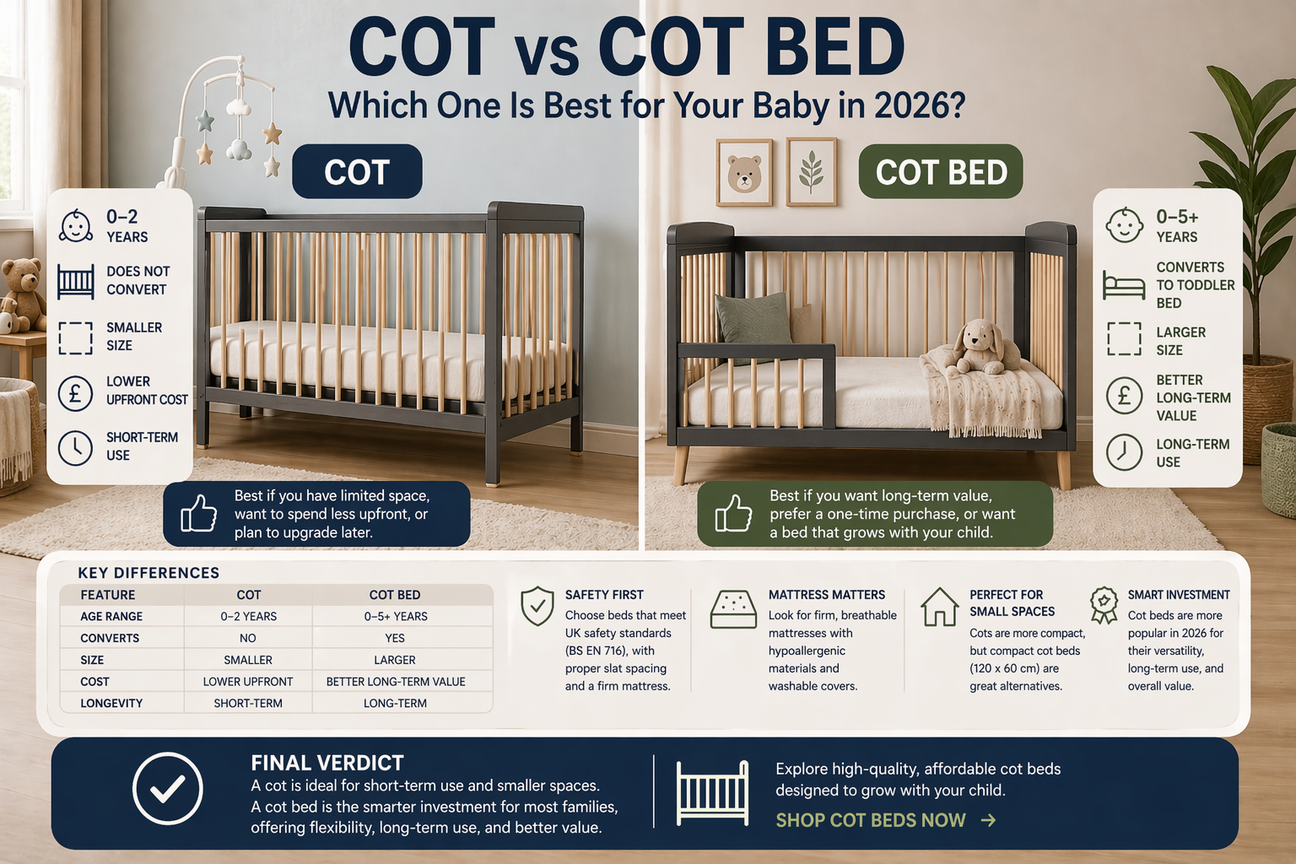 COT vs COT BED
Which One Is Best for Your Baby in 2026?

COT

0–2 YEARS
DOES NOT CONVERT
SMALLER SIZE
LOWER UPFRONT COST
SHORT-TERM USE

Best if you have limited space, want to spend less upfront, or plan to upgrade later.

COT BED

0–5+ YEARS
CONVERTS TO TODDLER BED
LARGER SIZE
BETTER LONG-TERM VALUE
LONG-TERM USE

Best if you want long-term value, prefer a one-time purchase, or want a bed that grows with your child.

KEY DIFFERENCES

| FEATURE | COT | COT BED |
|---|---|---|
| AGE RANGE | 0–2 YEARS | 0–5+ YEARS |
| CONVERTS | NO | YES |
| SIZE | SMALLER | LARGER |
| COST | LOWER UPFRONT | BETTER LONG-TERM VALUE |
| LONGEVITY | SHORT-TERM | LONG-TERM |

SAFETY FIRST
Choose beds that meet UK safety standards (BS EN 716), with proper slat spacing and a firm mattress.

MATTRESS MATTERS
Look for firm, breathable mattresses with hypoallergenic materials and washable covers.

PERFECT FOR SMALL SPACES
Cots are more compact, but compact cot beds (120 x 60 cm) are great alternatives.

SMART INVESTMENT
Cot beds are more popular in 2026 for their versatility, long-term use, and overall value.

FINAL VERDICT
A cot is ideal for short-term use and smaller spaces.
A cot bed is the smarter investment for most families, offering flexibility, long-term use, and better value.

Explore high-quality, affordable cot beds designed to grow with your child.
SHOP COT BEDS NOW →